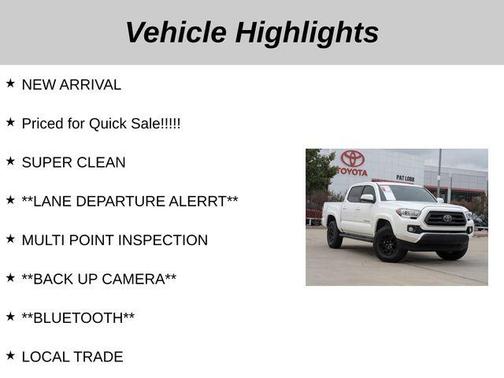 Vehicle Highlights

★ NEW ARRIVAL

★ Priced for Quick Sale!!!!!

★ SUPER CLEAN

★ **LANE DEPARTURE ALERRT**

★ MULTI POINT INSPECTION

★ **BACK UP CAMERA**

★ **BLUETOOTH**

★ LOCAL TRADE

TOYOTA

PAT LOBB